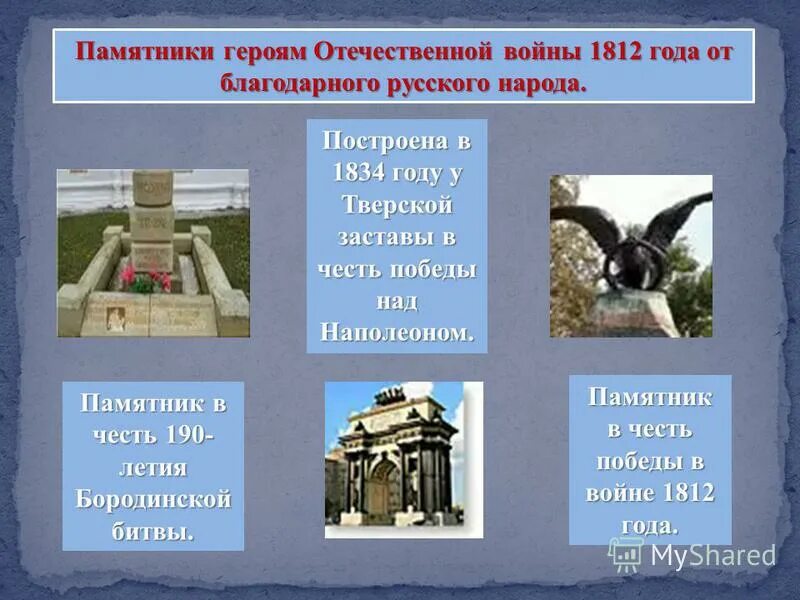 Памятники героям Отечественной войны 1812 года от благодарного русского народа.

Построена в 1834 году у Тверской заставы в честь победы над Наполеоном.

Памятник в честь 190-летия Бородинской битвы.

Памятник в честь победы в войне 1812 года.

MyShared